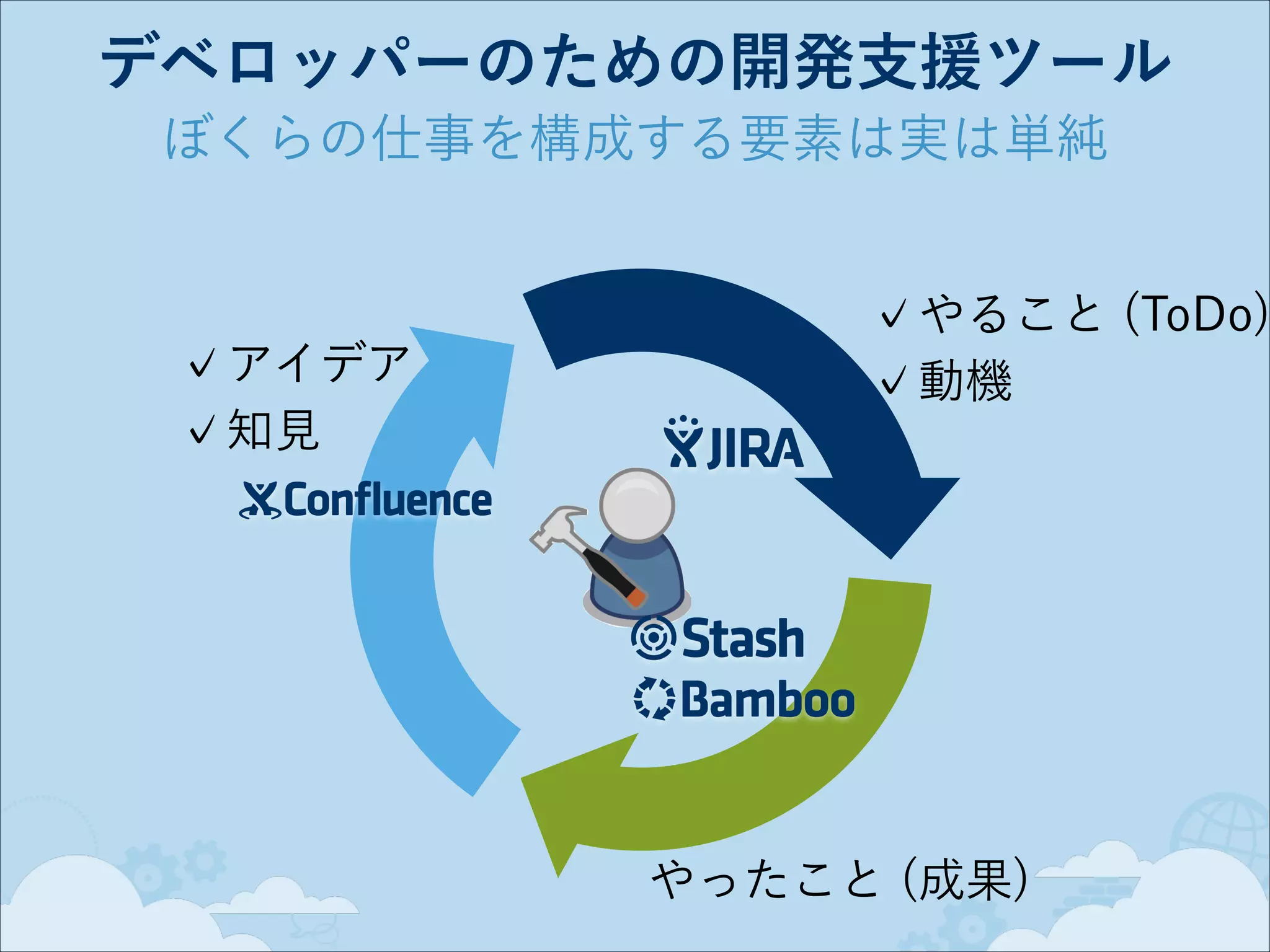 デベロッパーのための開発支援ツール

ぼくらの仕事を構成する要素は実は単純

✓ アイデア
✓ 知見

Confluence

✓ やること (ToDo)
✓ 動機

JIRA

Stash

Bamboo

やったこと (成果)